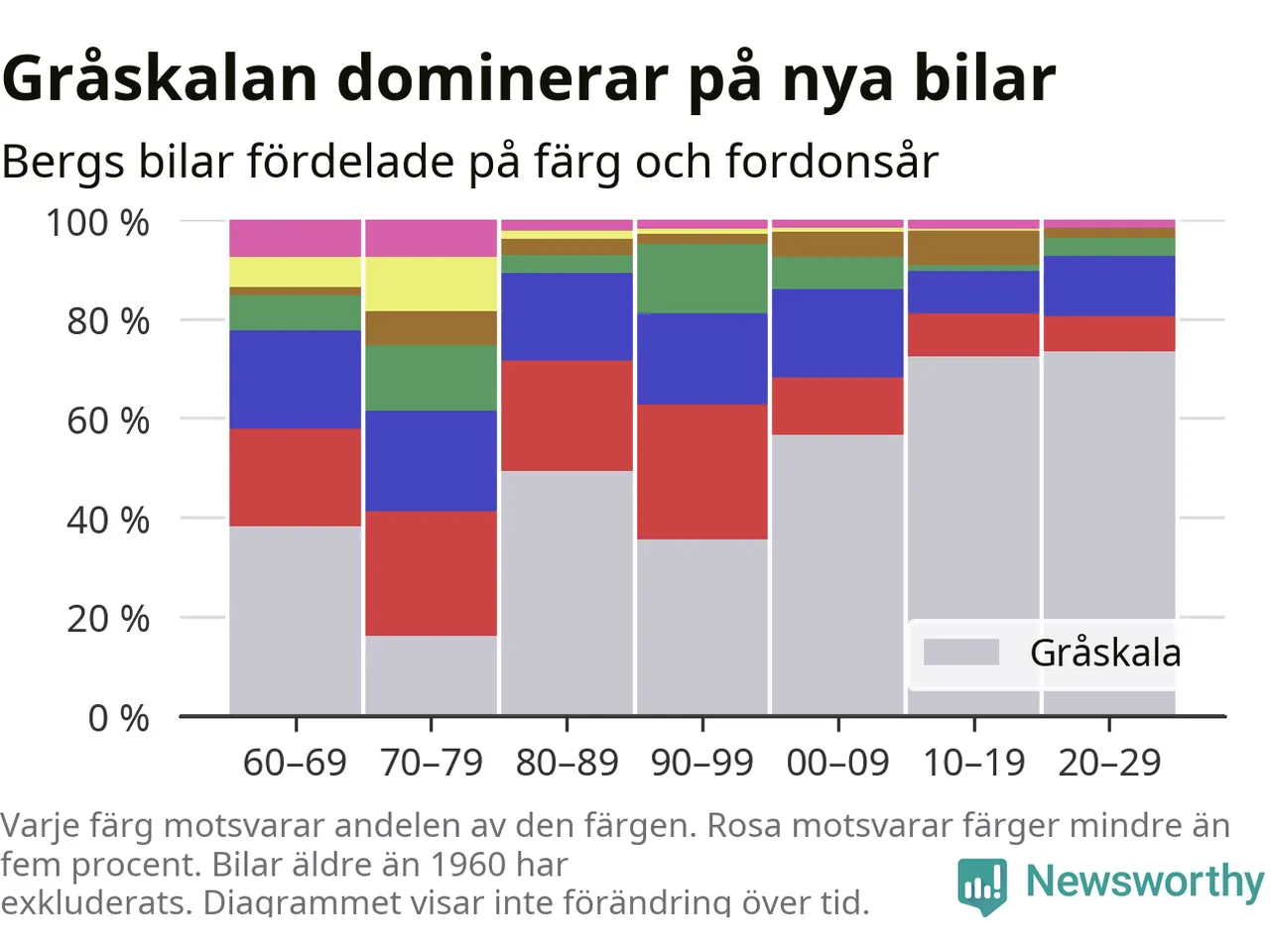 Gråskalan dominerar på nya bilar

Bergs bilar fördelade på färg och fordonsår

100 %
80 %
60 %
40 %
20 %
0 %

Gråskala

60–69
70–79
80–89
90–99
00–09
10–19
20–29

Varje färg motsvarar andelen av den färgen. Rosa motsvarar färger mindre än fem procent. Bilar äldre än 1960 har exkluderats. Diagrammet visar inte förändring över tid.

Newsworthy